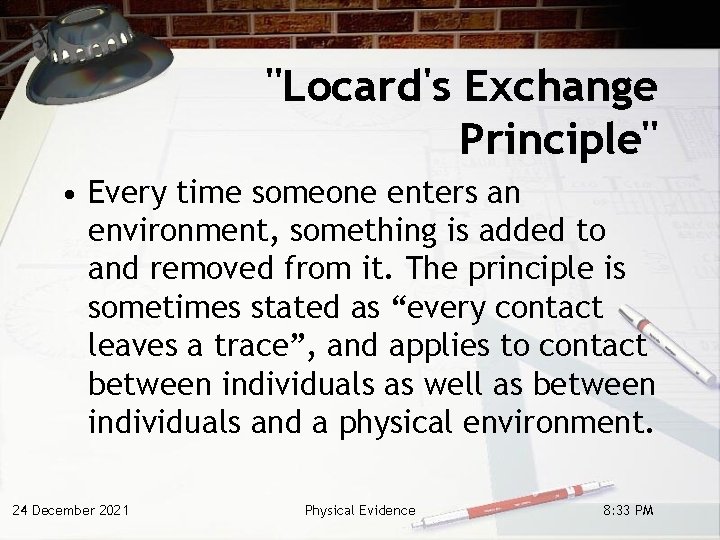 "Locard's Exchange Principle"

• Every time someone enters an environment, something is added to and removed from it. The principle is sometimes stated as “every contact leaves a trace”, and applies to contact between individuals as well as between individuals and a physical environment.

24 December 2021

Physical Evidence

8:33 PM